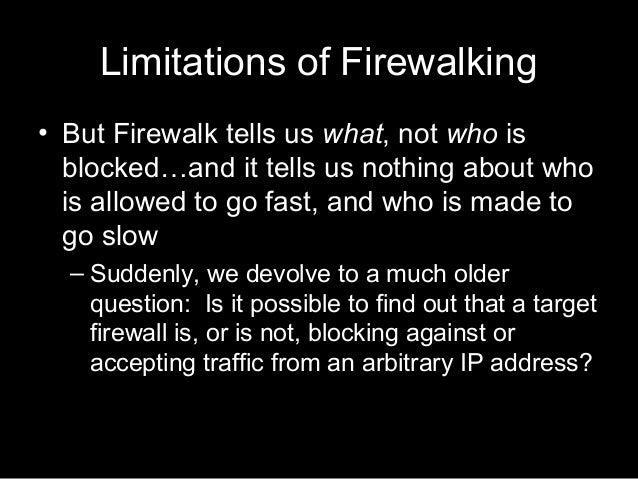 Limitations of Firewalking

• But Firewalk tells us what, not who is blocked…and it tells us nothing about who is allowed to go fast, and who is made to go slow

– Suddenly, we devolve to a much older question: Is it possible to find out that a target firewall is, or is not, blocking against or accepting traffic from an arbitrary IP address?